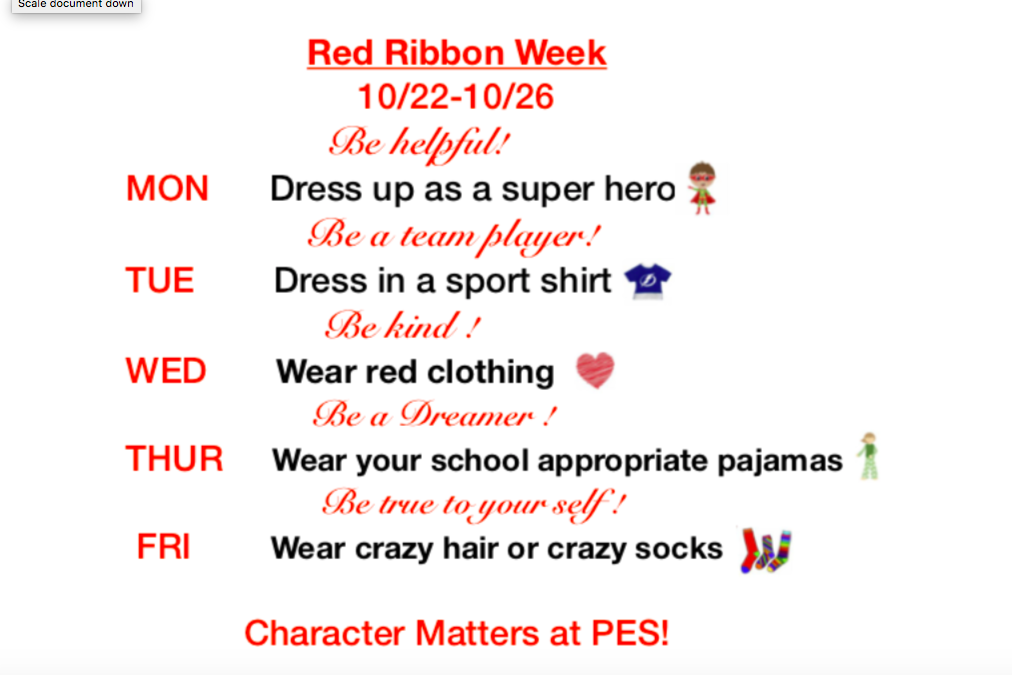 Scale document down

Red Ribbon Week
10/22-10/26

Be helpful!
MON Dress up as a super hero

Be a team player!
TUE Dress in a sport shirt

Be kind !
WED Wear red clothing

Be a Dreamer !
THUR Wear your school appropriate pajamas

Be true to your self !
FRI Wear crazy hair or crazy socks

Character Matters at PES!